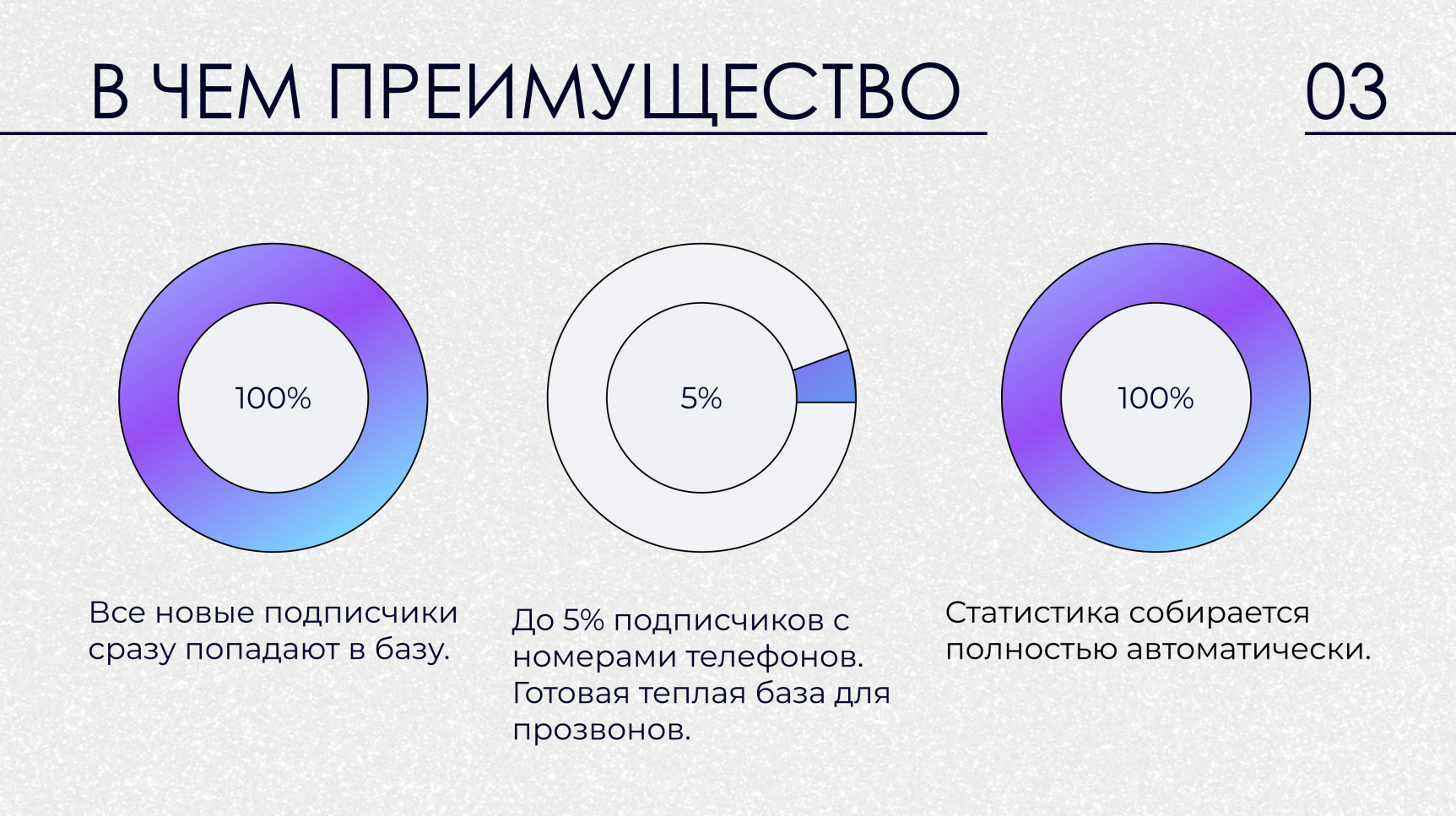 В ЧЕМ ПРЕИМУЩЕСТВО

03

100%

5%

100%

Все новые подписчики сразу попадают в базу.

До 5% подписчиков с номерами телефонов. Готовая теплая база для прозвонов.

Статистика собирается полностью автоматически.